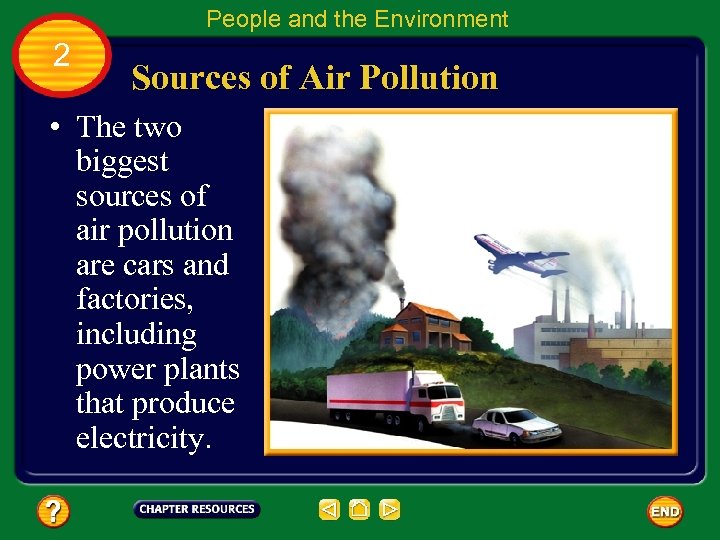 People and the Environment

2

Sources of Air Pollution

• The two biggest sources of air pollution are cars and factories, including power plants that produce electricity.

?

CHAPTER RESOURCES

END